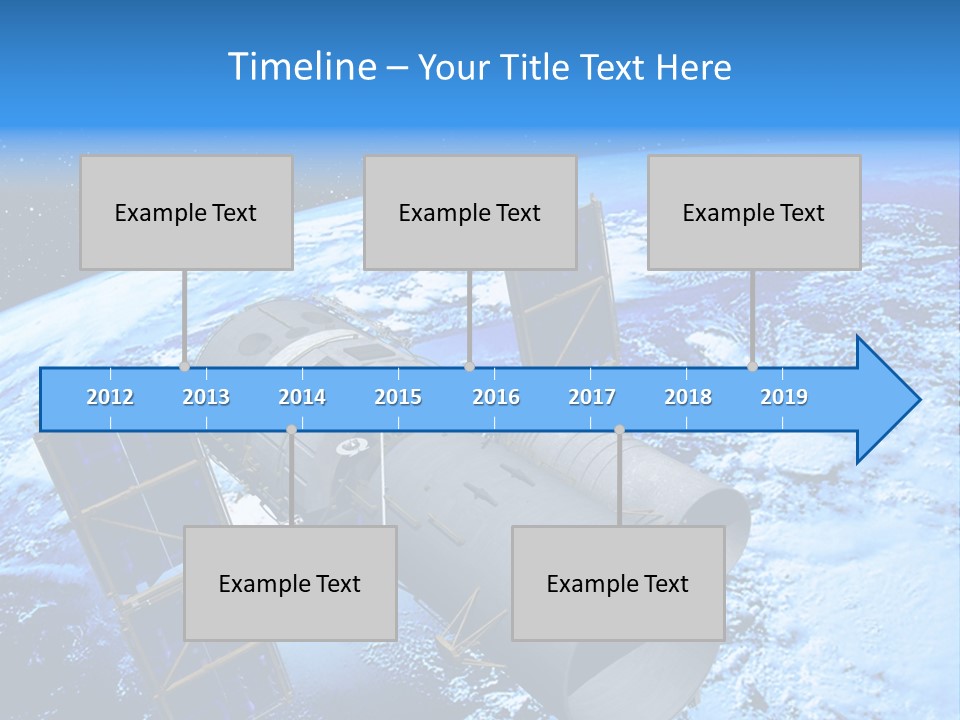 Timeline – Your Title Text Here

Example Text

Example Text

Example Text

2012 2013 2014 2015 2016 2017 2018 2019

Example Text

Example Text